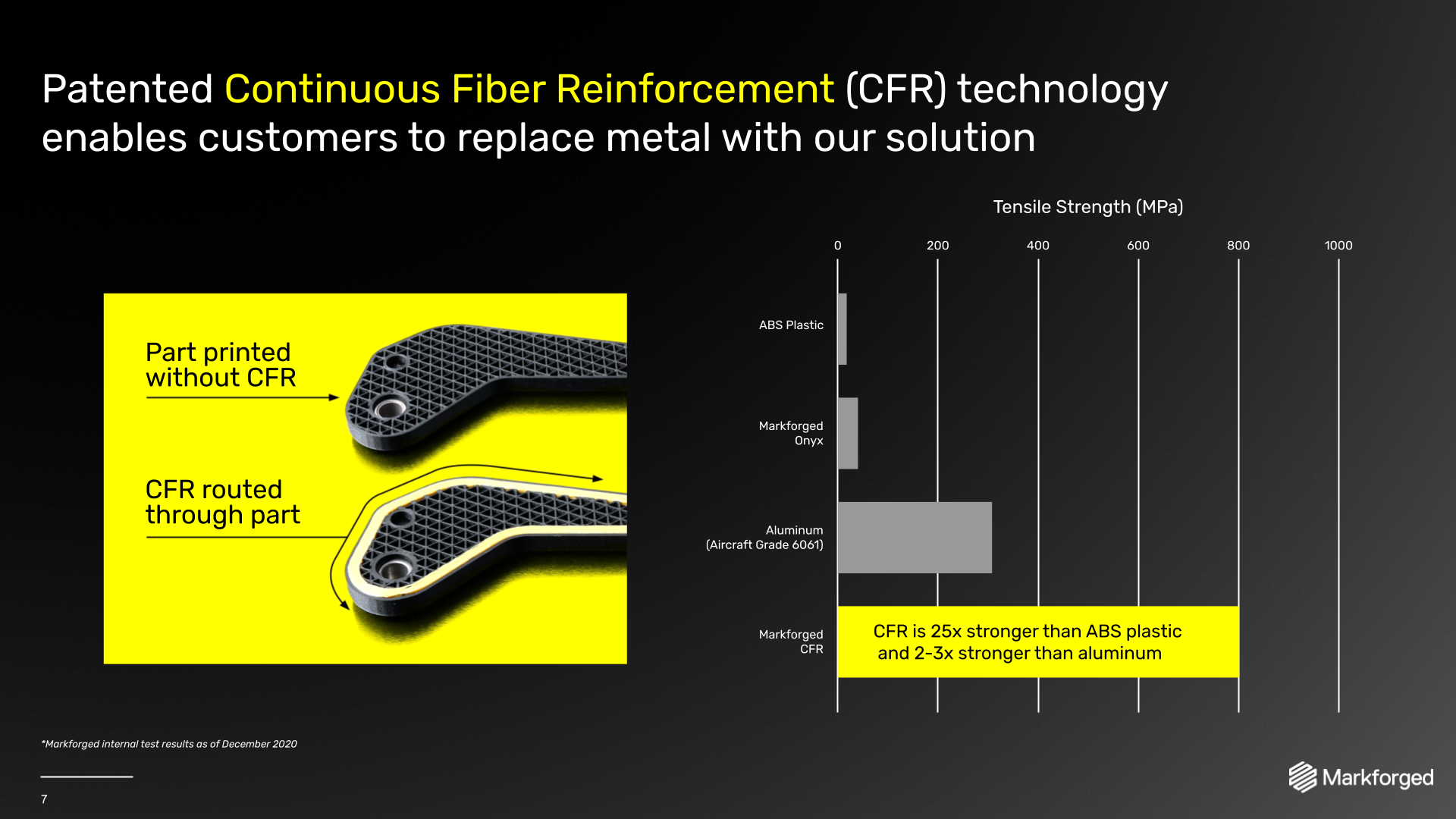 Patented Continuous Fiber Reinforcement (CFR) technology enables customers to replace metal with our solution

Part printed without CFR

CFR routed through part

Tensile Strength (MPa)

0 200 400 600 800 1000

ABS Plastic

Markforged Onyx

Aluminum (Aircraft Grade 6061)

Markforged CFR

CFR is 25x stronger than ABS plastic and 2-3x stronger than aluminum

*Markforged internal test results as of December 2020

7

Markforged